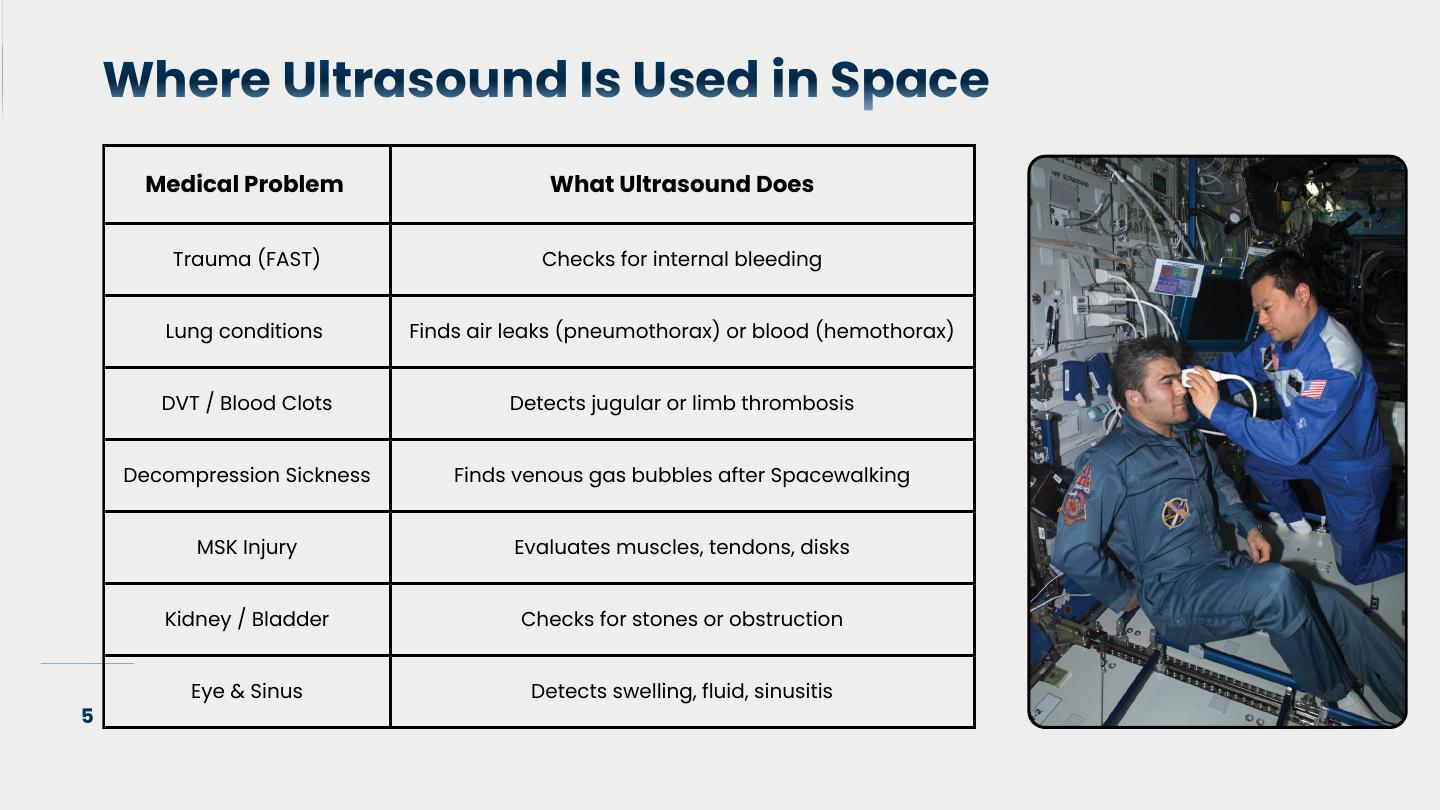 Where Ultrasound Is Used in Space

| Medical Problem | What Ultrasound Does |
|---|---|
| Trauma (FAST) | Checks for internal bleeding |
| Lung conditions | Finds air leaks (pneumothorax) or blood (hemothorax) |
| DVT / Blood Clots | Detects jugular or limb thrombosis |
| Decompression Sickness | Finds venous gas bubbles after Spacewalking |
| MSK Injury | Evaluates muscles, tendons, disks |
| Kidney / Bladder | Checks for stones or obstruction |
| Eye & Sinus | Detects swelling, fluid, sinusitis |

5